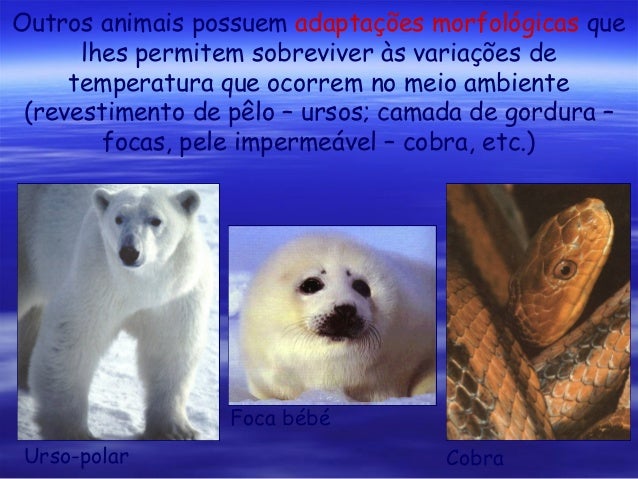 Outros animais possuem adaptações morfológicas que lhes permitem sobreviver às variações de temperatura que ocorrem no meio ambiente (revestimento de pêlo – ursos; camada de gordura – focas, pele impermeável – cobra, etc.)

Urso-polar

Foca bébé

Cobra